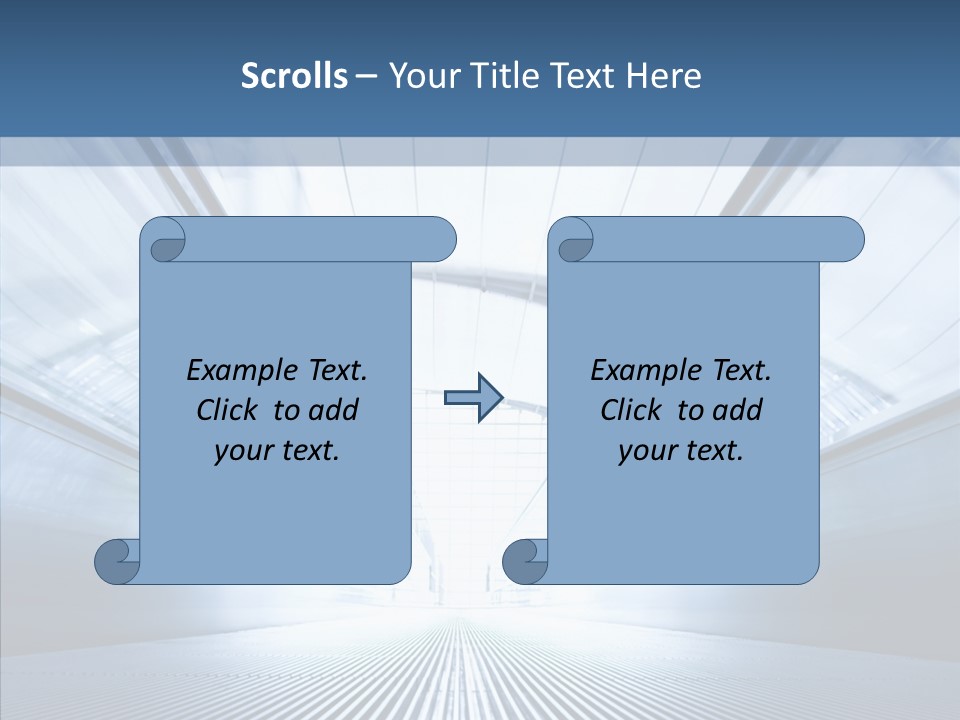 Scrolls – Your Title Text Here

Example Text. Click to add your text.

Example Text. Click to add your text.